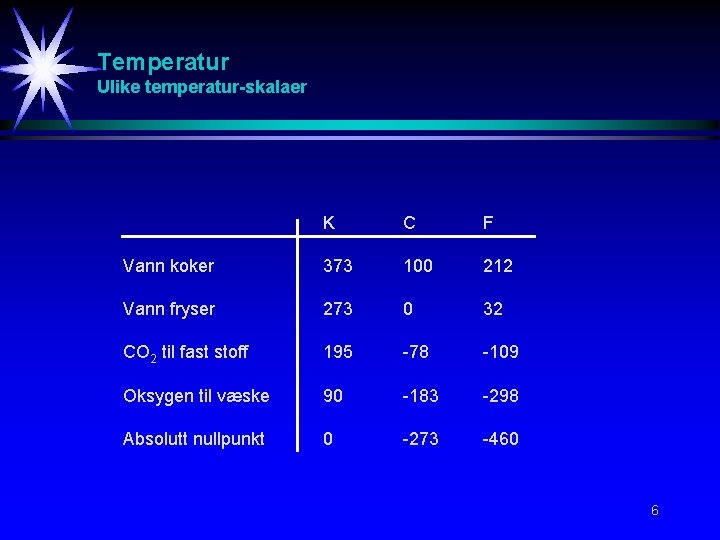 Temperatur
Ulike temperatur-skalaer

| | K | C | F |
|---|---|---|---|
| Vann koker | 373 | 100 | 212 |
| Vann fryser | 273 | 0 | 32 |
| $CO_2$ til fast stoff | 195 | -78 | -109 |
| Oksygen til væske | 90 | -183 | -298 |
| Absolutt nullpunkt | 0 | -273 | -460 |

6